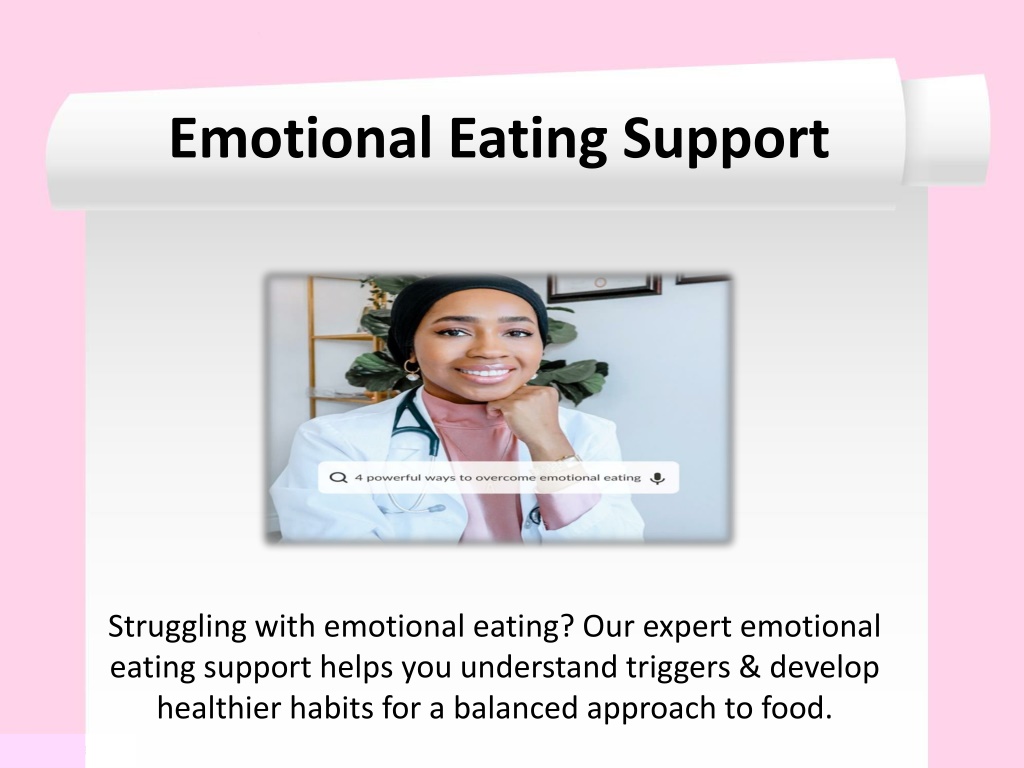 Emotional Eating Support

4 powerful ways to overcome emotional eating

Struggling with emotional eating? Our expert emotional eating support helps you understand triggers & develop healthier habits for a balanced approach to food.